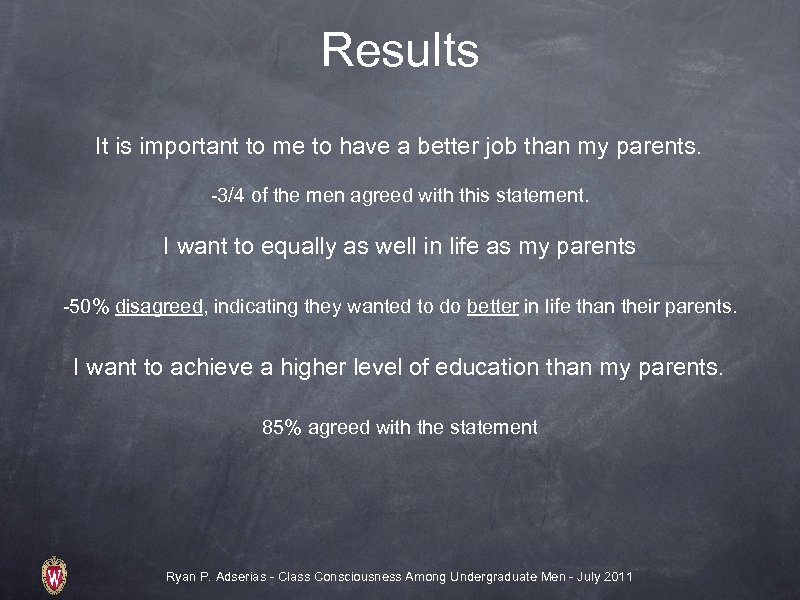 Results

It is important to me to have a better job than my parents.

-3/4 of the men agreed with this statement.

I want to equally as well in life as my parents

-50% disagreed, indicating they wanted to do better in life than their parents.

I want to achieve a higher level of education than my parents.

85% agreed with the statement

W

Ryan P. Adserias - Class Consciousness Among Undergraduate Men - July 2011